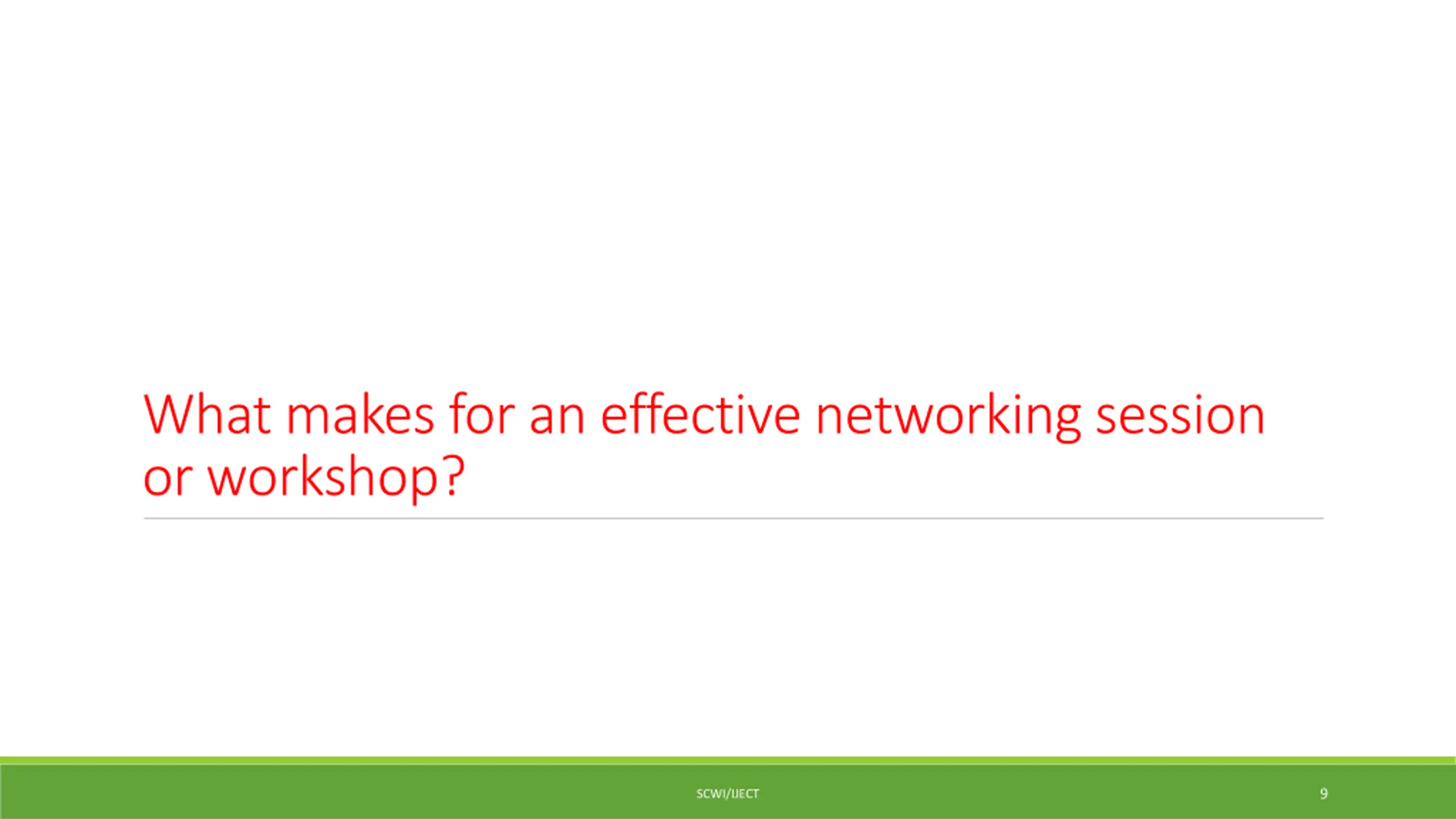 What makes for an effective networking session or workshop?

SCWI/IJECT

9